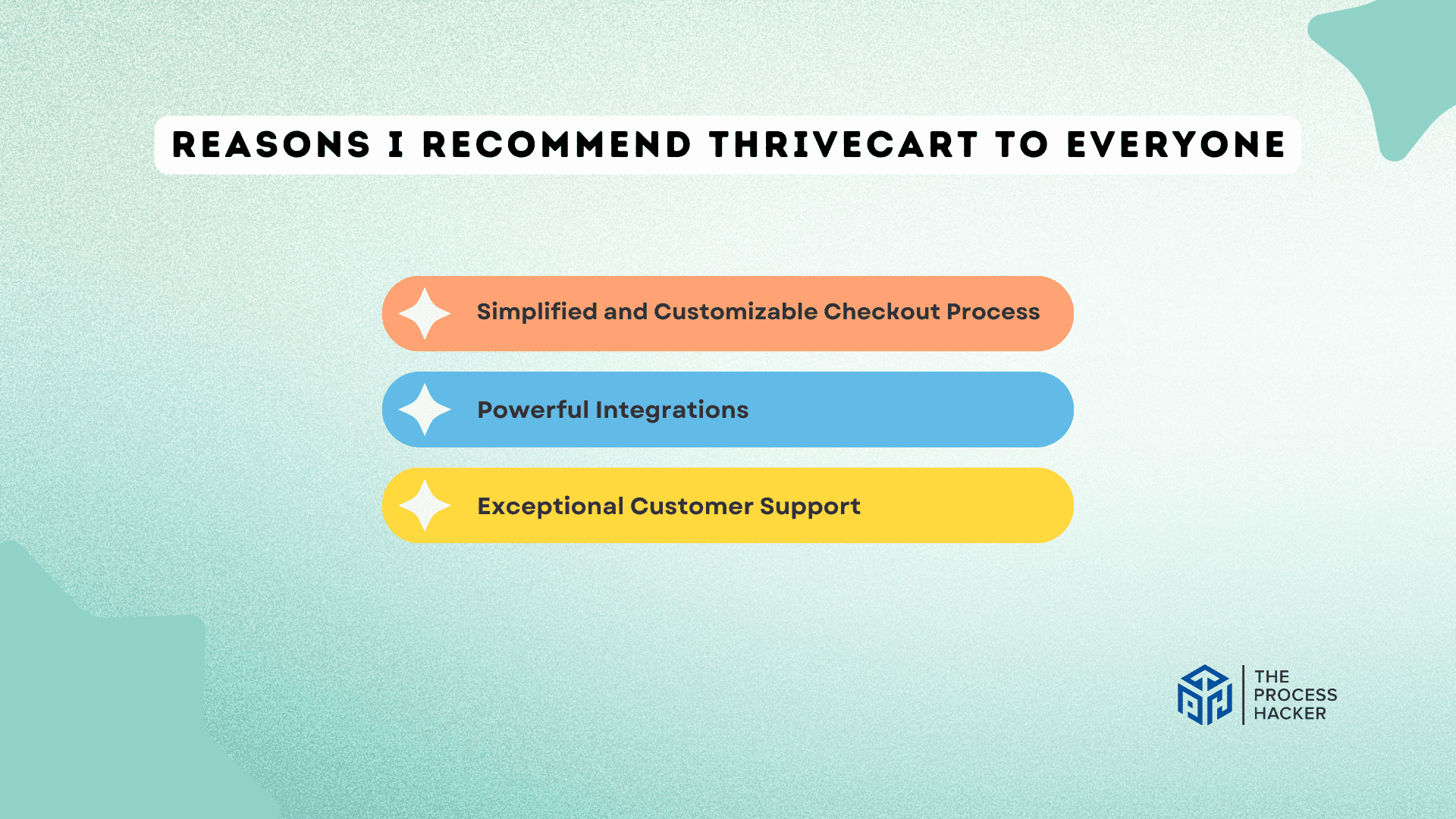 REASONS I RECOMMEND THRIVECART TO EVERYONE

Simplified and Customizable Checkout Process

Powerful Integrations

Exceptional Customer Support

THE PROCESS HACKER